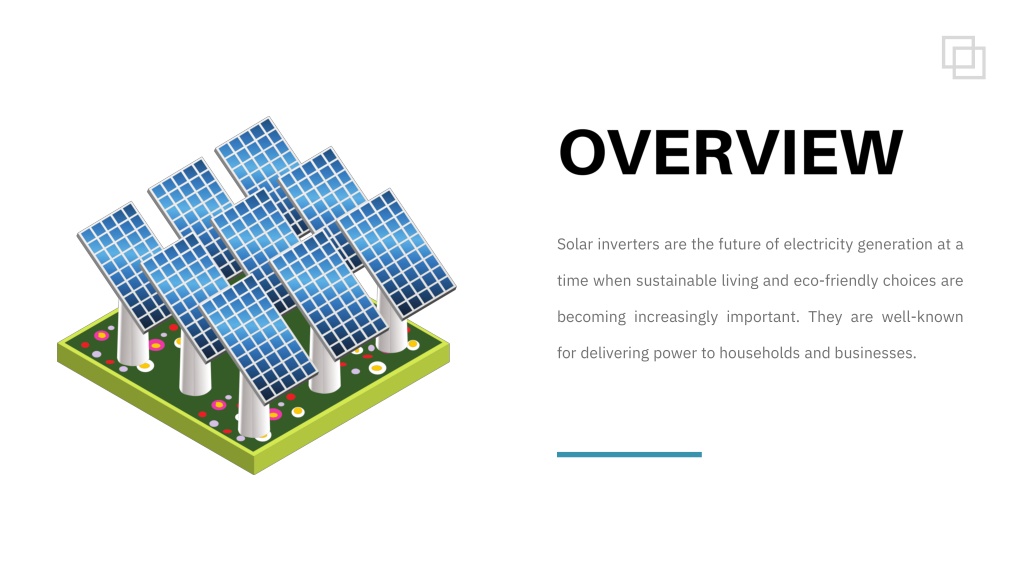 OVERVIEW

Solar inverters are the future of electricity generation at a time when sustainable living and eco-friendly choices are becoming increasingly important. They are well-known for delivering power to households and businesses.